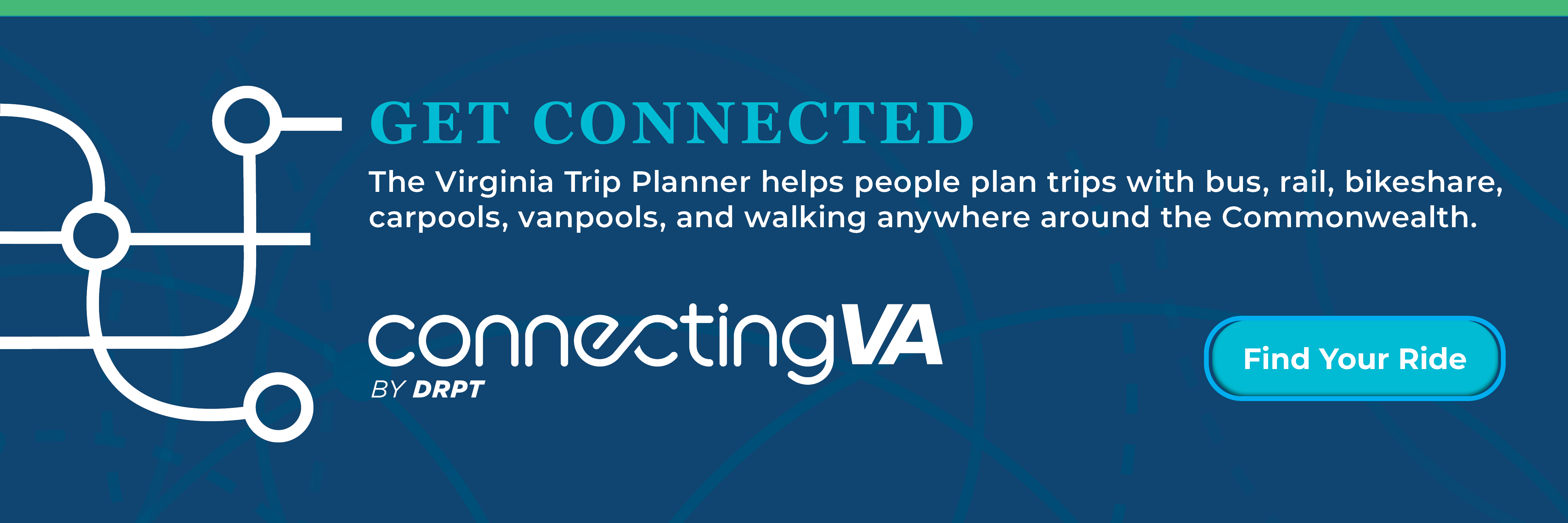 GET CONNECTED

The Virginia Trip Planner helps people plan trips with bus, rail, bikeshare, carpools, vanpools, and walking anywhere around the Commonwealth.

connectingVA
BY DRPT

Find Your Ride